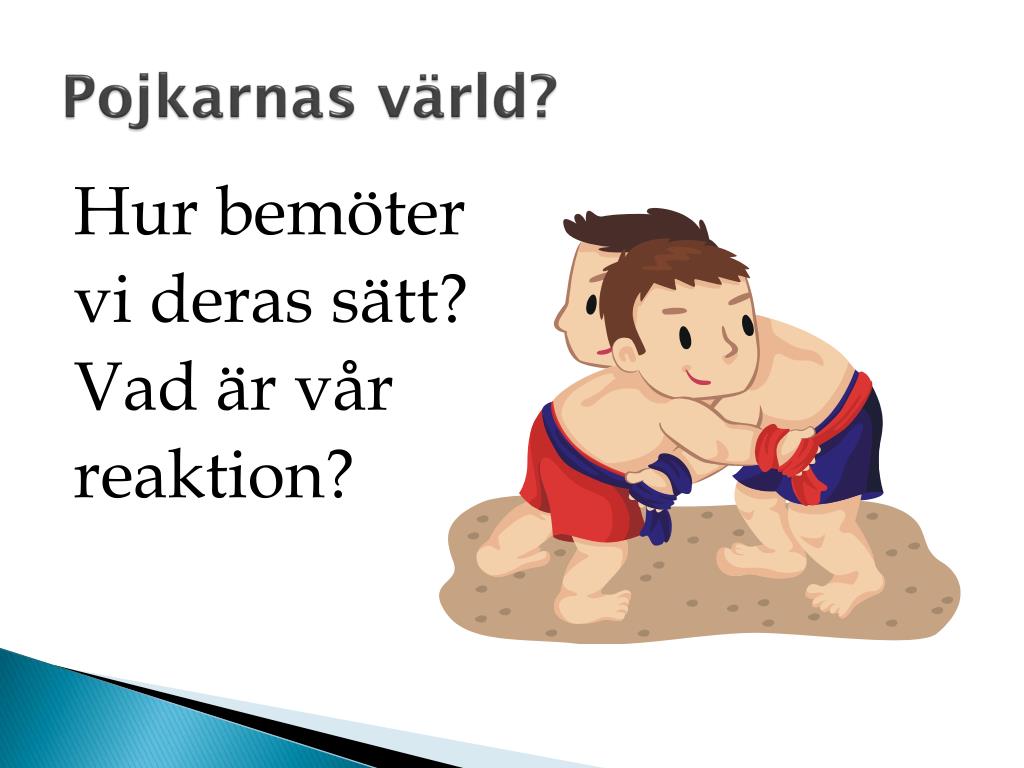 Pojkarnas värld?

Hur bemöter vi deras sätt? Vad är vår reaktion?